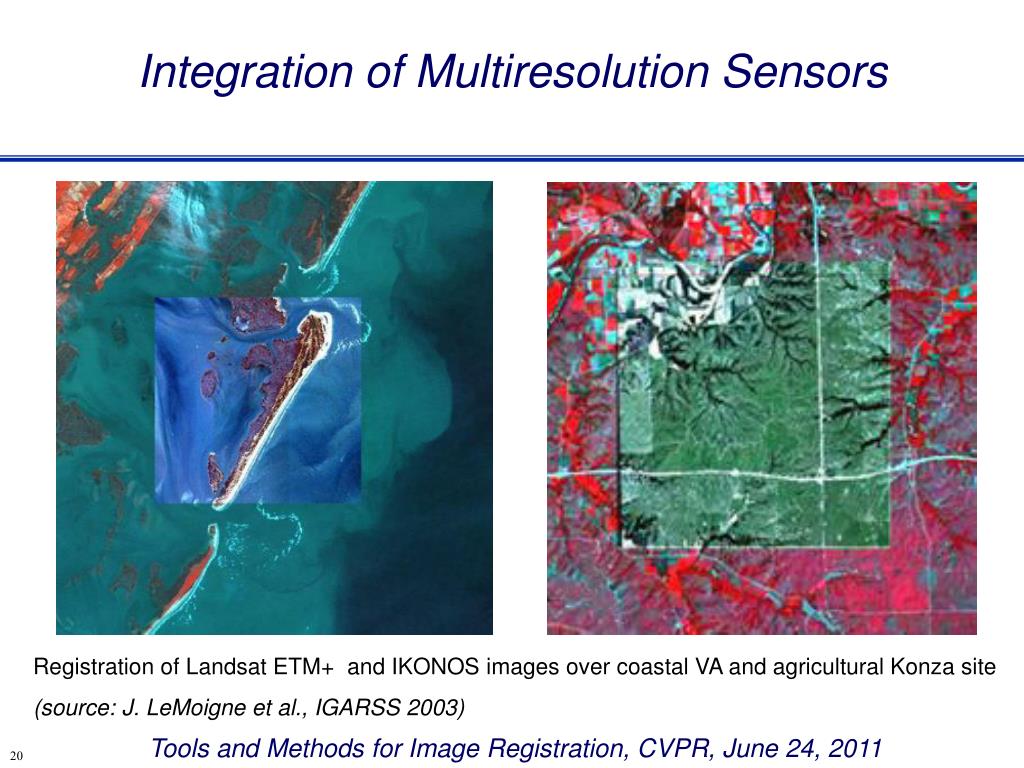 Integration of Multiresolution Sensors

Registration of Landsat ETM+ and IKONOS images over coastal VA and agricultural Konza site

(source: J. LeMoigne et al., IGARSS 2003)

20

Tools and Methods for Image Registration, CVPR, June 24, 2011